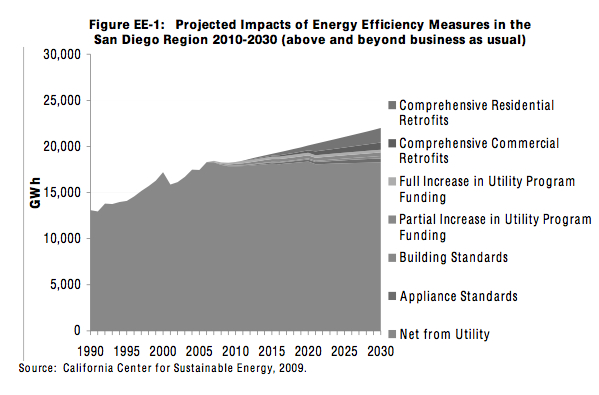 Figure EE-1: Projected Impacts of Energy Efficiency Measures in the San Diego Region 2010-2030 (above and beyond business as usual)

30,000
25,000
20,000
15,000
10,000
5,000
0

GWh

1990 1995 2000 2005 2010 2015 2020 2025 2030

Comprehensive Residential Retrofits
Comprehensive Commercial Retrofits
Full Increase in Utility Program Funding
Partial Increase in Utility Program Funding
Building Standards
Appliance Standards
Net from Utility

Source: California Center for Sustainable Energy, 2009.